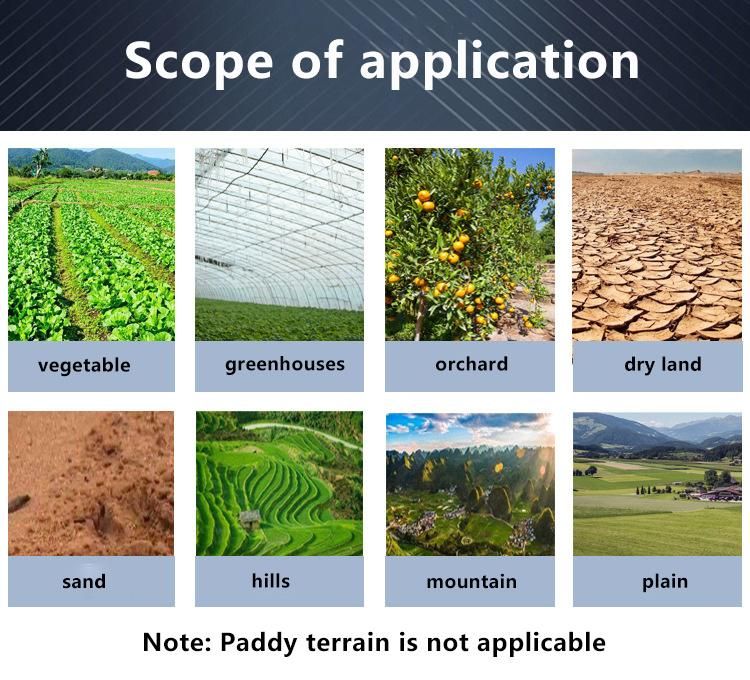 Scope of application

vegetable

greenhouses

orchard

dry land

sand

hills

mountain

plain

Note: Paddy terrain is not applicable